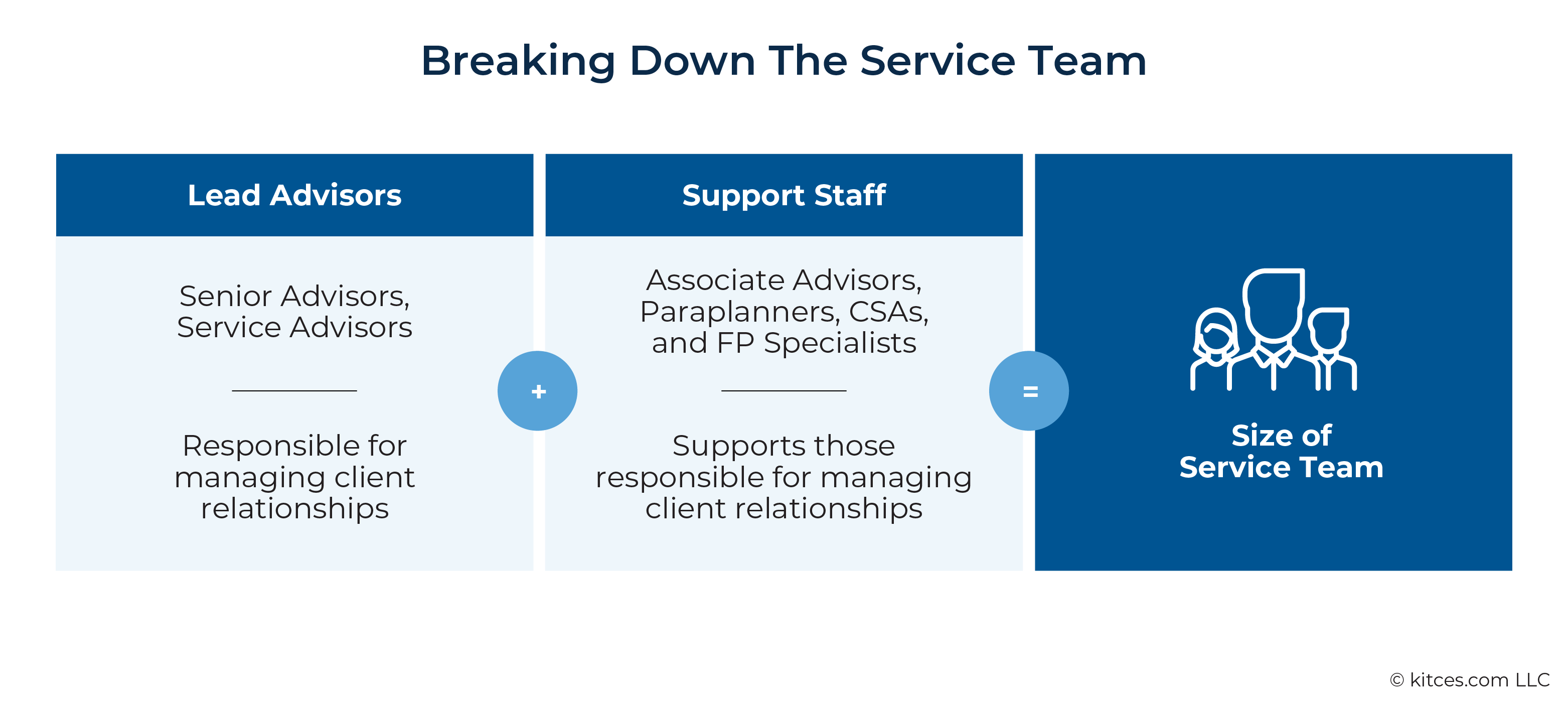 Breaking Down The Service Team

Lead Advisors

Senior Advisors, Service Advisors

Responsible for managing client relationships

+

Support Staff

Associate Advisors, Paraplanners, CSAs, and FP Specialists

Supports those responsible for managing client relationships

=

Size of Service Team

© kitces.com LLC